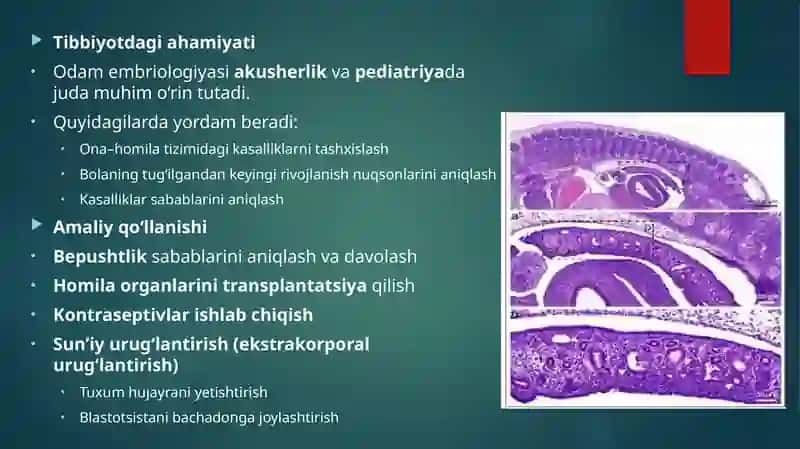 Tibbiyotdagi ahamiyati

Odam embriologiyasi akusherlik va pediatriyada juda muhim o'rin tutadi.

Quyidagilarda yordam beradi:

Ona–homila tizimidagi kasalliklarni tashxislash

Bolaning tug'ilgandan keyingi rivojlanish nuqsonlarini aniqlash

Kasalliklar sabablarini aniqlash

Amaliy qo'llanishi

Bepushtlik sabablarini aniqlash va davolash

Homila organlarini transplantatsiya qilish

Kontraseptivlar ishlab chiqish

Sun'iy urug'lantirish (ekstrakorporal urug'lantirish)

Tuxum hujayrani yetishtirish

Blastotsistani bachadonga joylashtirish